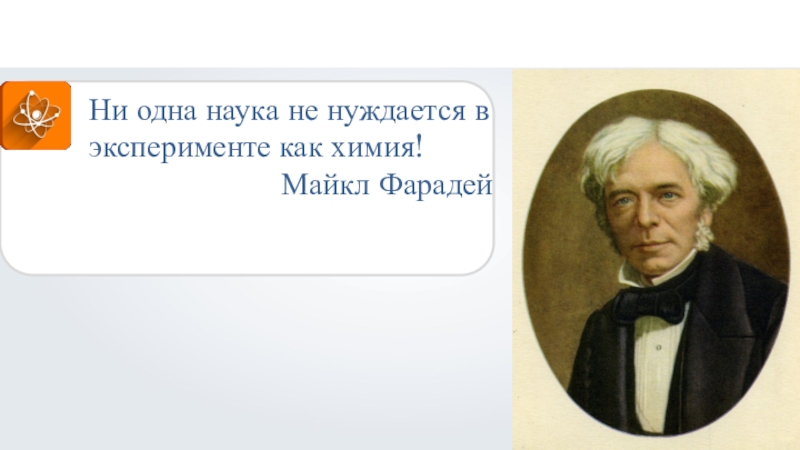 Ни одна наука не нуждается в эксперименте как химия!

Майкл Фарадей